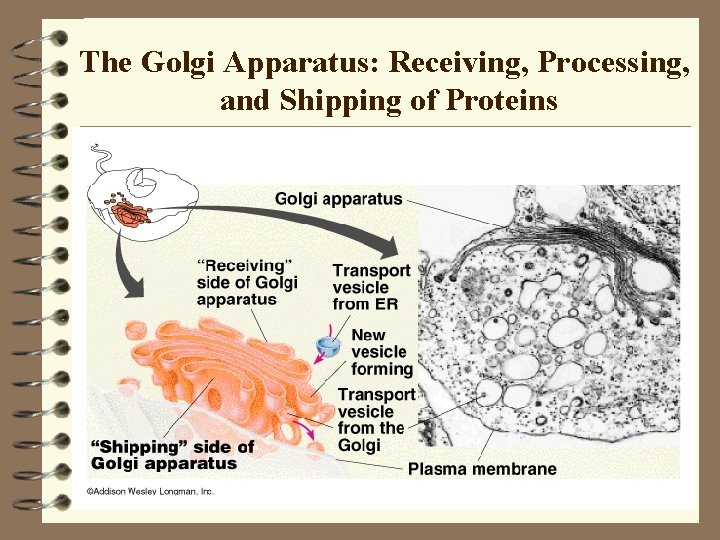 The Golgi Apparatus: Receiving, Processing, and Shipping of Proteins

Golgi apparatus

"Receiving" side of Golgi apparatus

Transport vesicle from ER

New vesicle forming

Transport vesicle from the Golgi

"Shipping" side of Golgi apparatus

Plasma membrane

©Addison Wesley Longman, Inc.